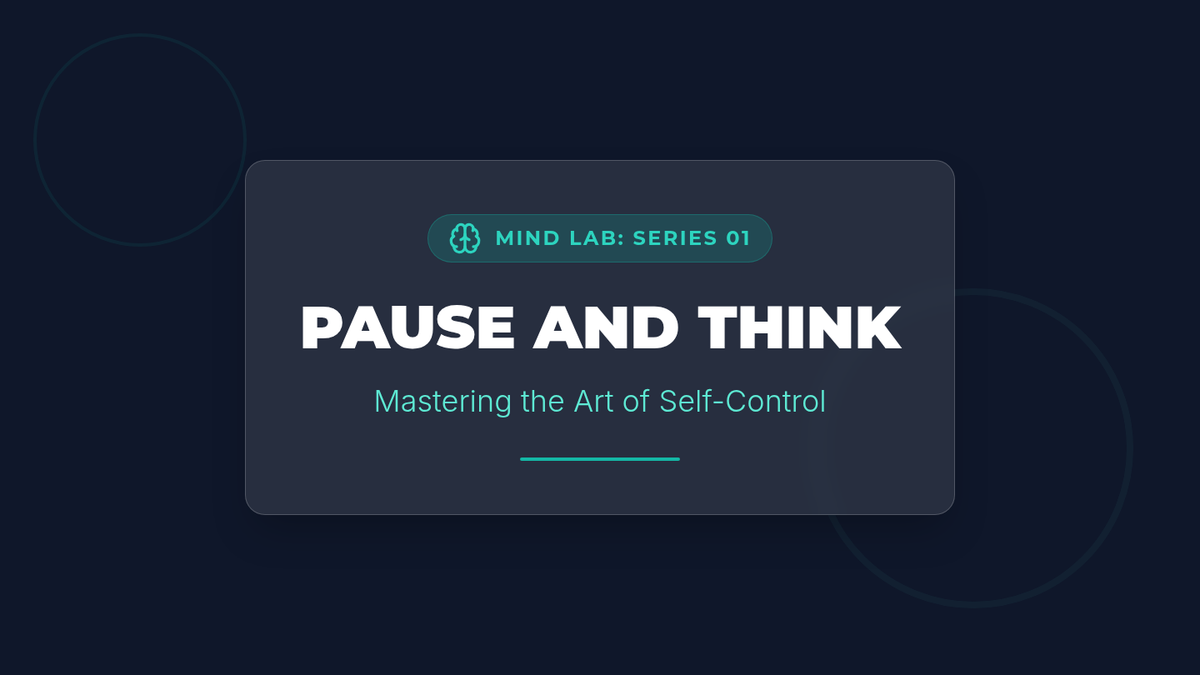 MIND LAB: SERIES 01

PAUSE AND THINK

Mastering the Art of Self-Control